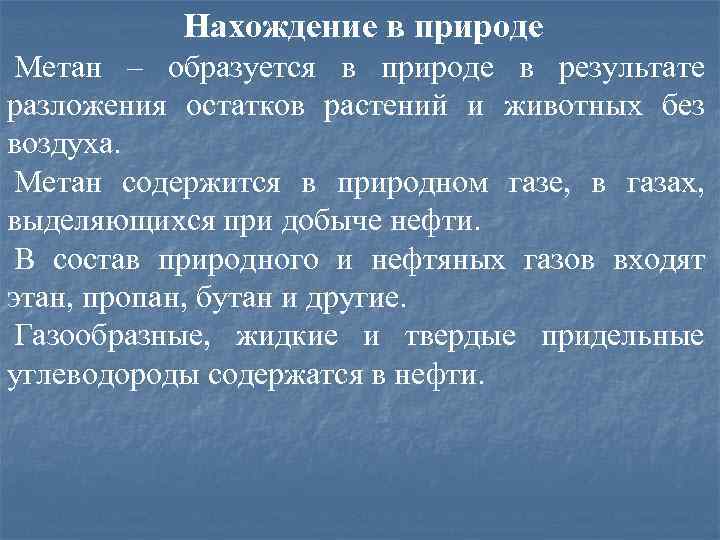 Нахождение в природе

Метан – образуется в природе в результате разложения остатков растений и животных без воздуха.

Метан содержится в природном газе, в газах, выделяющихся при добыче нефти.

В состав природного и нефтяных газов входят этан, пропан, бутан и другие.

Газообразные, жидкие и твердые придельные углеводороды содержатся в нефти.